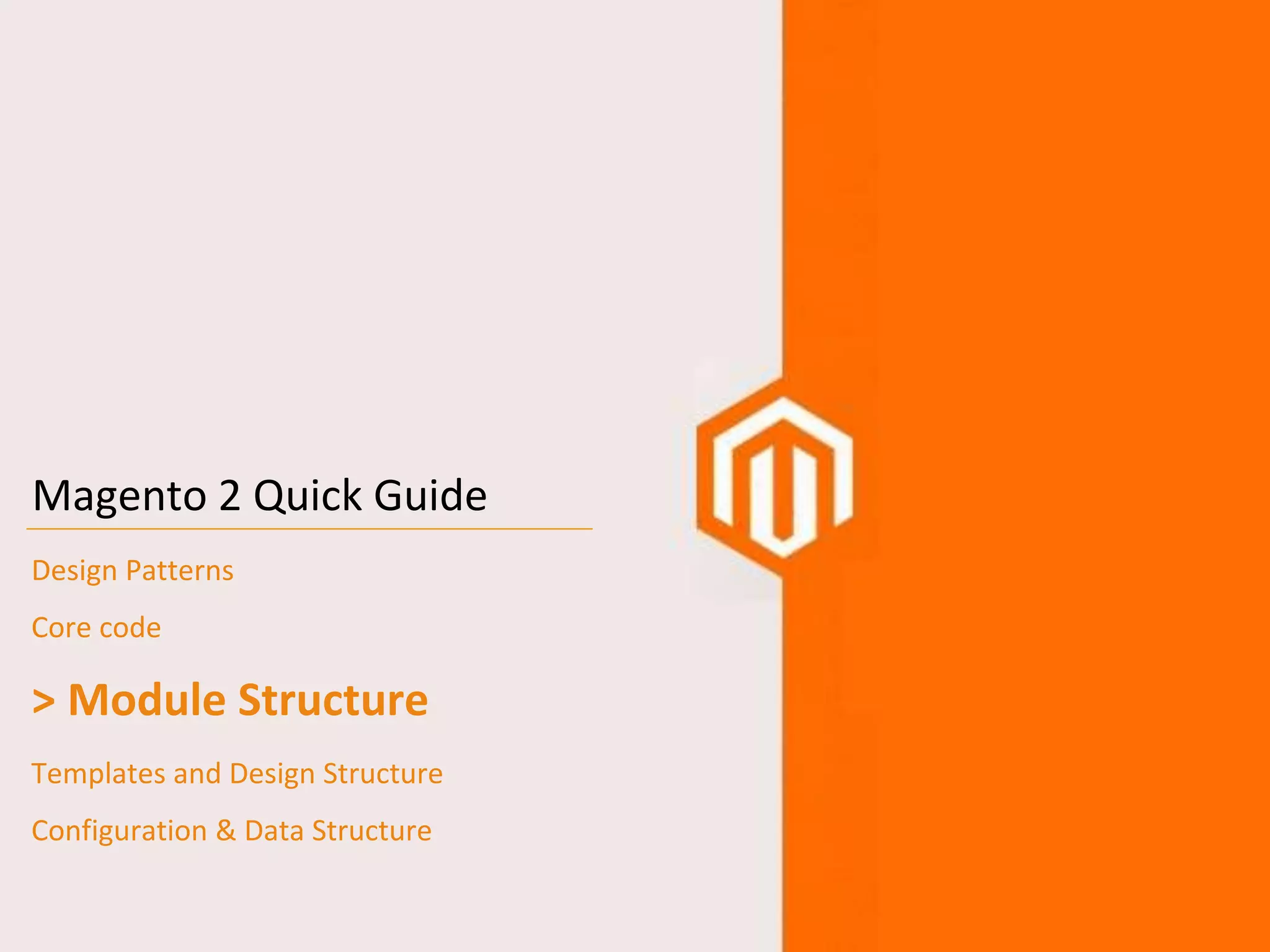 Magento 2 Quick Guide

Design Patterns

Core code

> Module Structure

Templates and Design Structure

Configuration & Data Structure